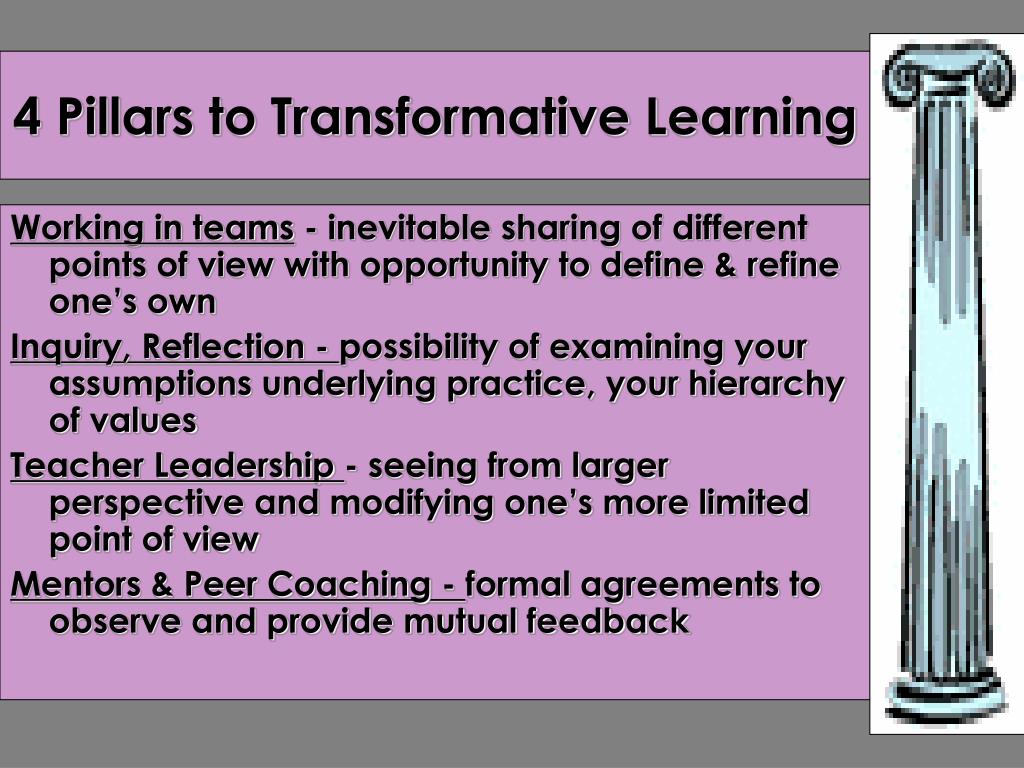 4 Pillars to Transformative Learning

Working in teams - inevitable sharing of different points of view with opportunity to define & refine one's own

Inquiry, Reflection - possibility of examining your assumptions underlying practice, your hierarchy of values

Teacher Leadership - seeing from larger perspective and modifying one's more limited point of view

Mentors & Peer Coaching - formal agreements to observe and provide mutual feedback